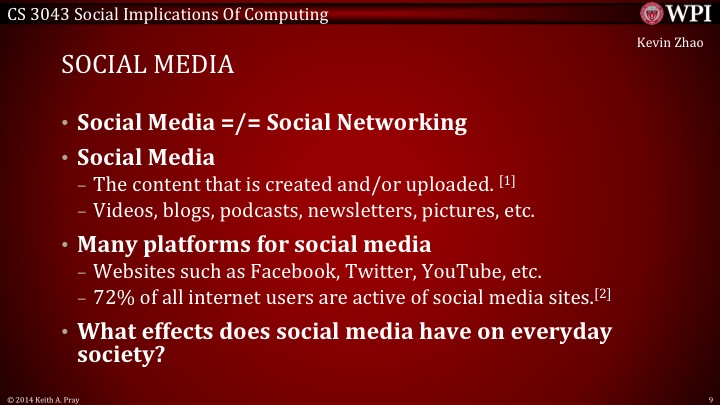 CS 3043 Social Implications Of Computing

WPI

Kevin Zhao

SOCIAL MEDIA

• Social Media =/= Social Networking
• Social Media
– The content that is created and/or uploaded. [1]
– Videos, blogs, podcasts, newsletters, pictures, etc.
• Many platforms for social media
– Websites such as Facebook, Twitter, YouTube, etc.
– 72% of all internet users are active of social media sites.[2]
• What effects does social media have on everyday society?

© 2014 Keith A. Pray

9